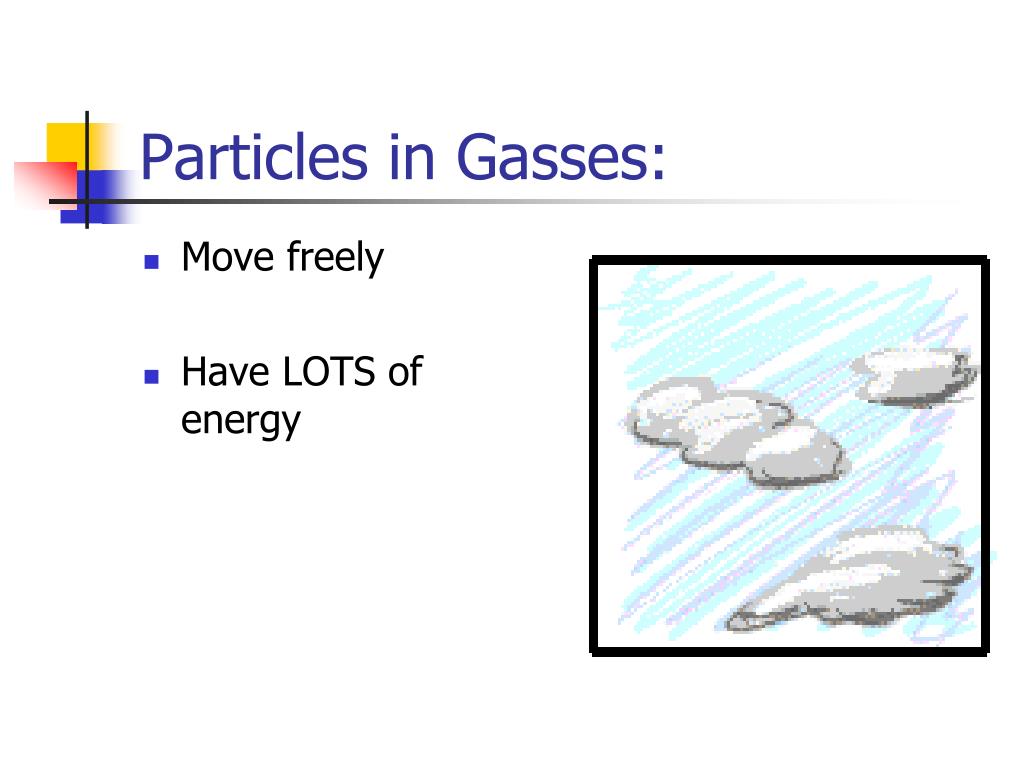 Particles in Gasses:

- Move freely
- Have LOTS of energy